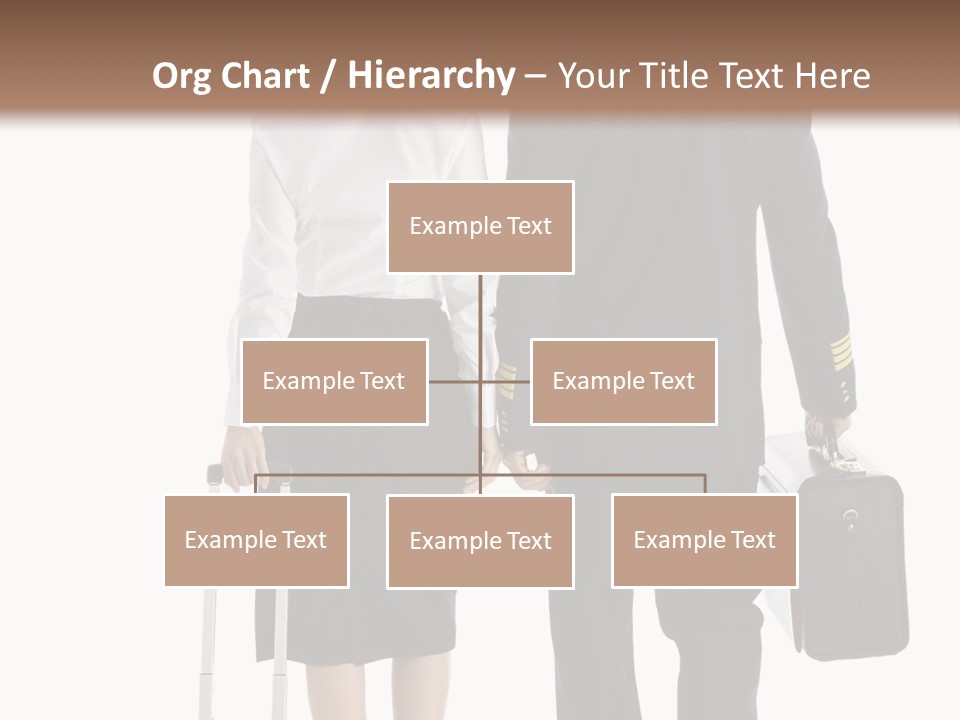 Org Chart / Hierarchy – Your Title Text Here

Example Text

Example Text

Example Text

Example Text

Example Text

Example Text